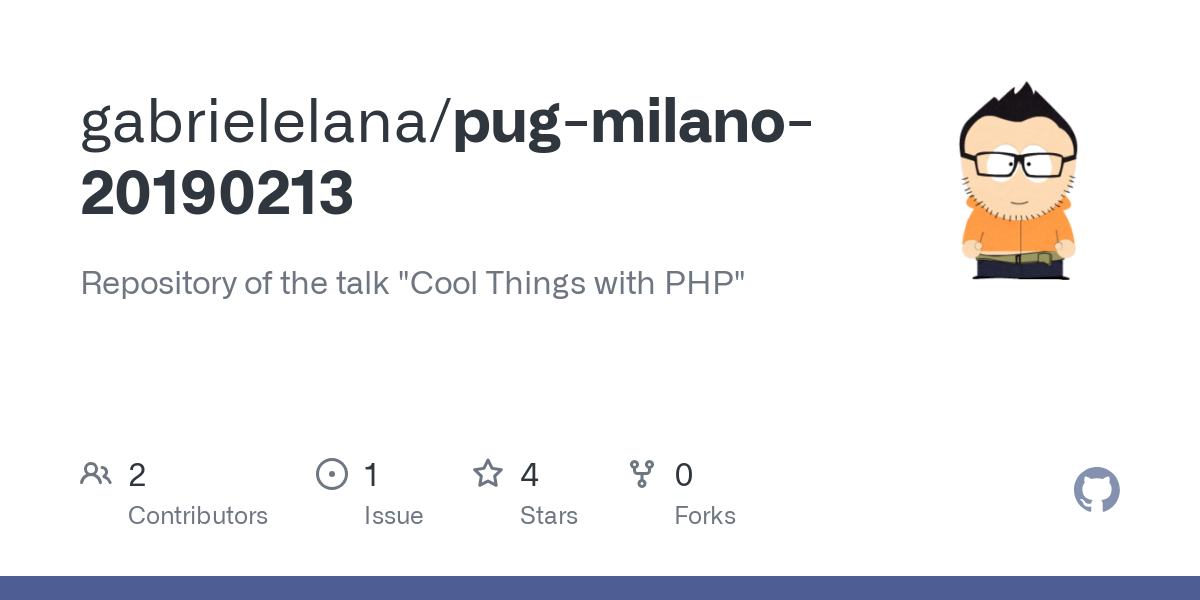 gabrielelana/pug-milano-20190213

Repository of the talk "Cool Things with PHP"

2 Contributors

1 Issue

4 Stars

0 Forks